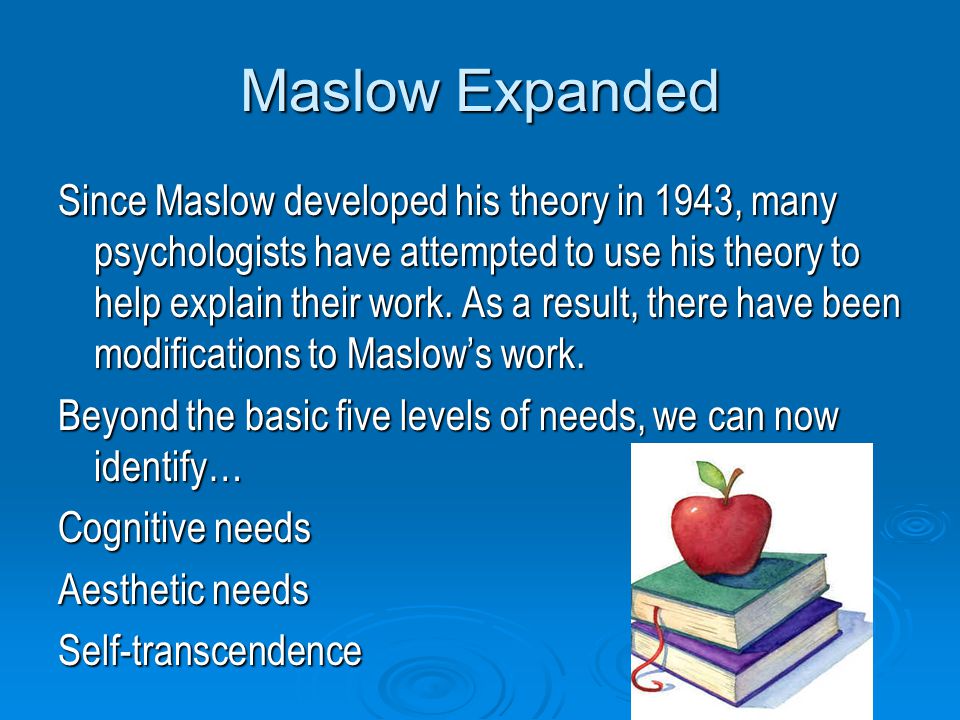 Maslow Expanded

Since Maslow developed his theory in 1943, many psychologists have attempted to use his theory to help explain their work. As a result, there have been modifications to Maslow’s work.

Beyond the basic five levels of needs, we can now identify…

Cognitive needs

Aesthetic needs

Self-transcendence